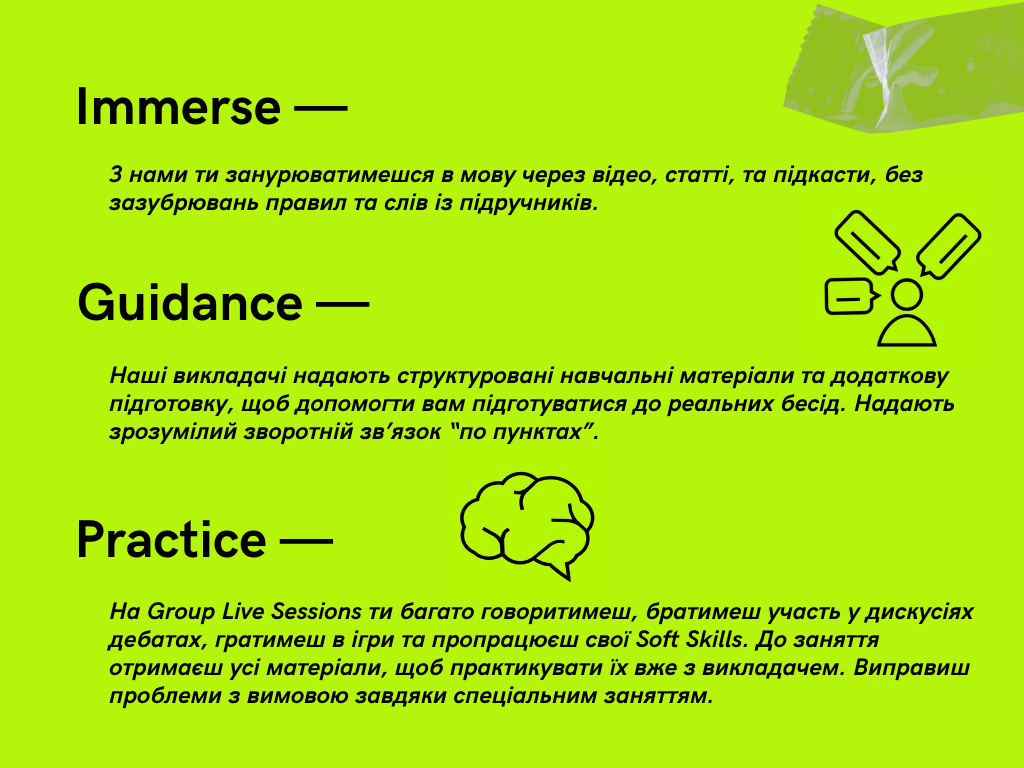 Immerse —

З нами ти занурюватимешся в мову через відео, статті, та підкасти, без зазубрювань правил та слів із підручників.

Guidance —

Наші викладачі надають структуровані навчальні матеріали та додаткову підготовку, щоб допомогти вам підготуватися до реальних бесід. Надають зрозумілий зворотній зв'язок "по пунктах".

Practice —

На Group Live Sessions ти багато говоритимеш, братимеш участь у дискусіях дебатах, гратимеш в ігри та пропрацюєш свої Soft Skills. До заняття отримаєш усі матеріали, щоб практикувати їх вже з викладачем. Виправиш проблеми з вимовою завдяки спеціальним заняттям.